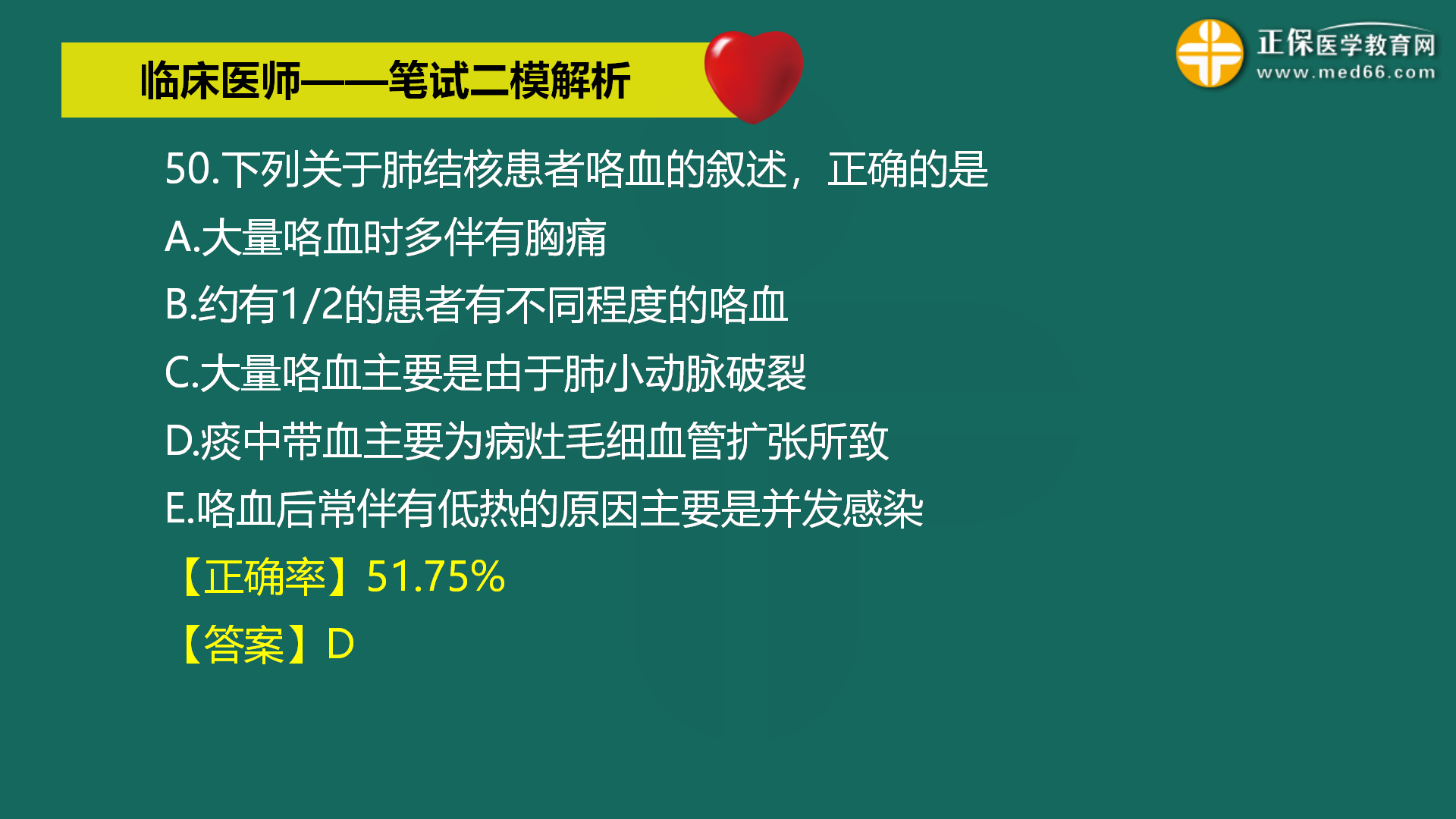 临床医师——笔试二模解析

正保医学教育网
www.med66.com

50.下列关于肺结核患者咯血的叙述，正确的是
A.大量咯血时多伴有胸痛
B.约有1/2的患者有不同程度的咯血
C.大量咯血主要是由于肺小动脉破裂
D.痰中带血主要为病灶毛细血管扩张所致
E.咯血后常伴有低热的原因主要是并发感染
【正确率】51.75%
【答案】D